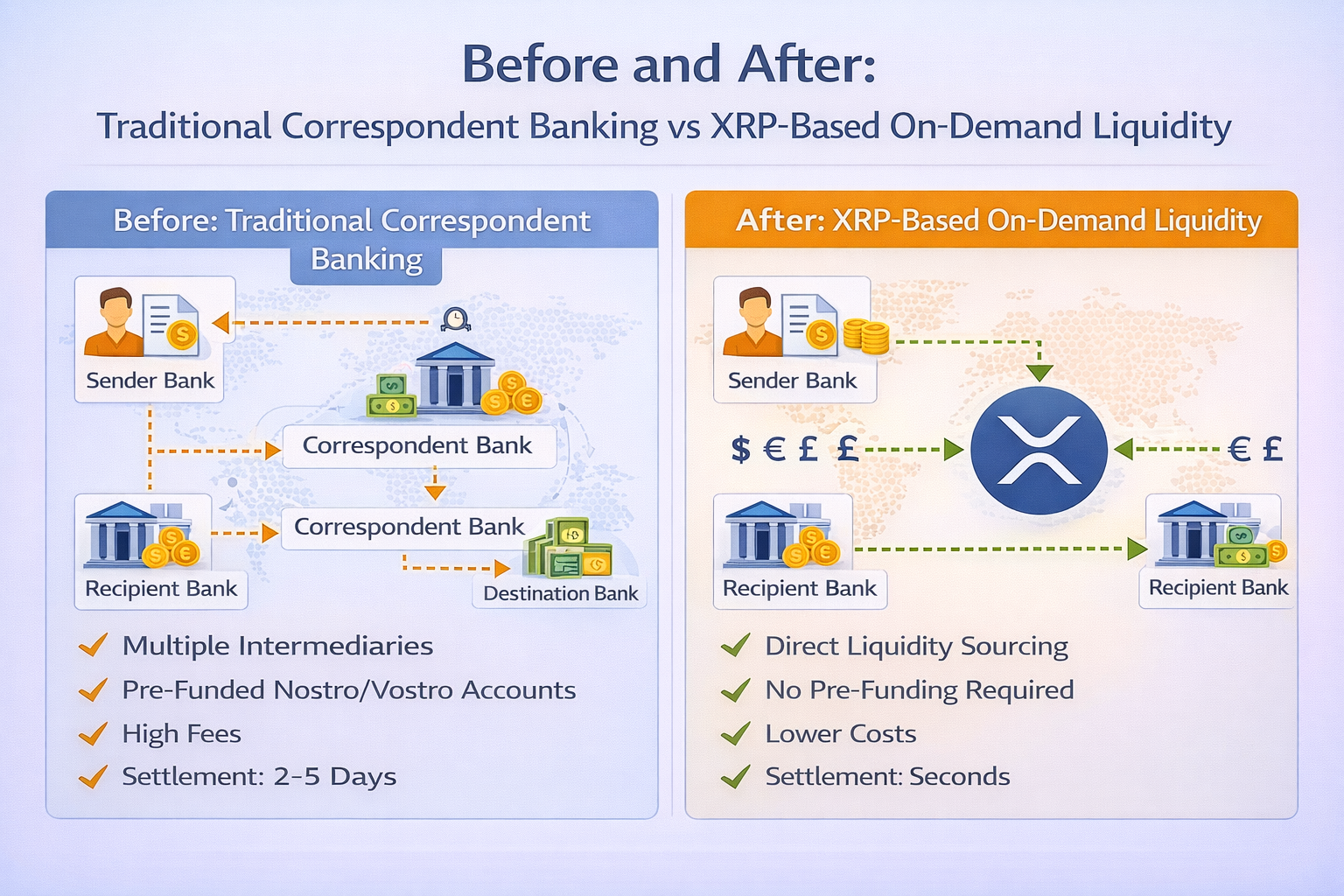 Before and After:
Traditional Correspondent Banking vs XRP-Based On-Demand Liquidity

Before: Traditional Correspondent Banking

Sender Bank

Correspondent Bank

Correspondent Bank

Recipient Bank

Destination Bank

Multiple Intermediaries
Pre-Funded Nostro/Vostro Accounts
High Fees
Settlement: 2-5 Days

After: XRP-Based On-Demand Liquidity

Sender Bank

$ € £ £

€ £

Recipient Bank

Recipient Bank

Direct Liquidity Sourcing
No Pre-Funding Required
Lower Costs
Settlement: Seconds